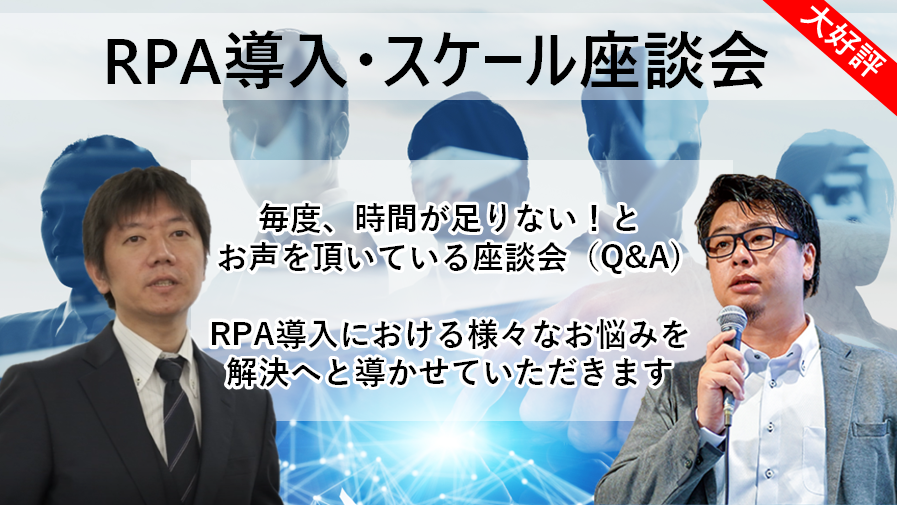 RPA導入・スケール座談会

大好評

毎度、時間が足りない！と
お声を頂いている座談会（Q&A）

RPA導入における様々なお悩みを
解決へと導かせていただきます